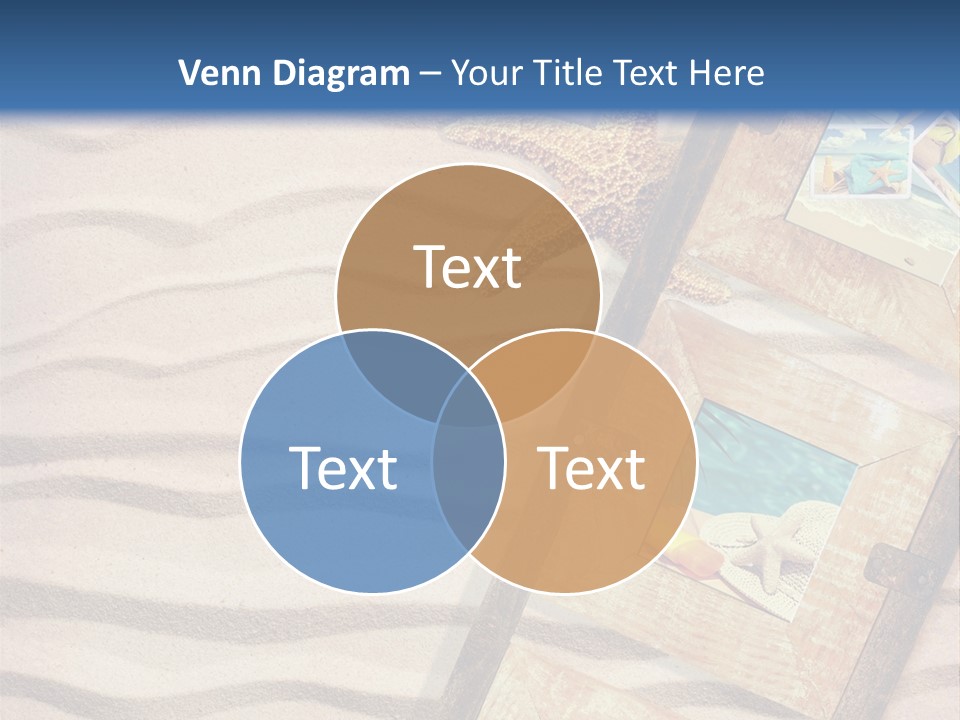 Venn Diagram – Your Title Text Here

Text

Text

Text